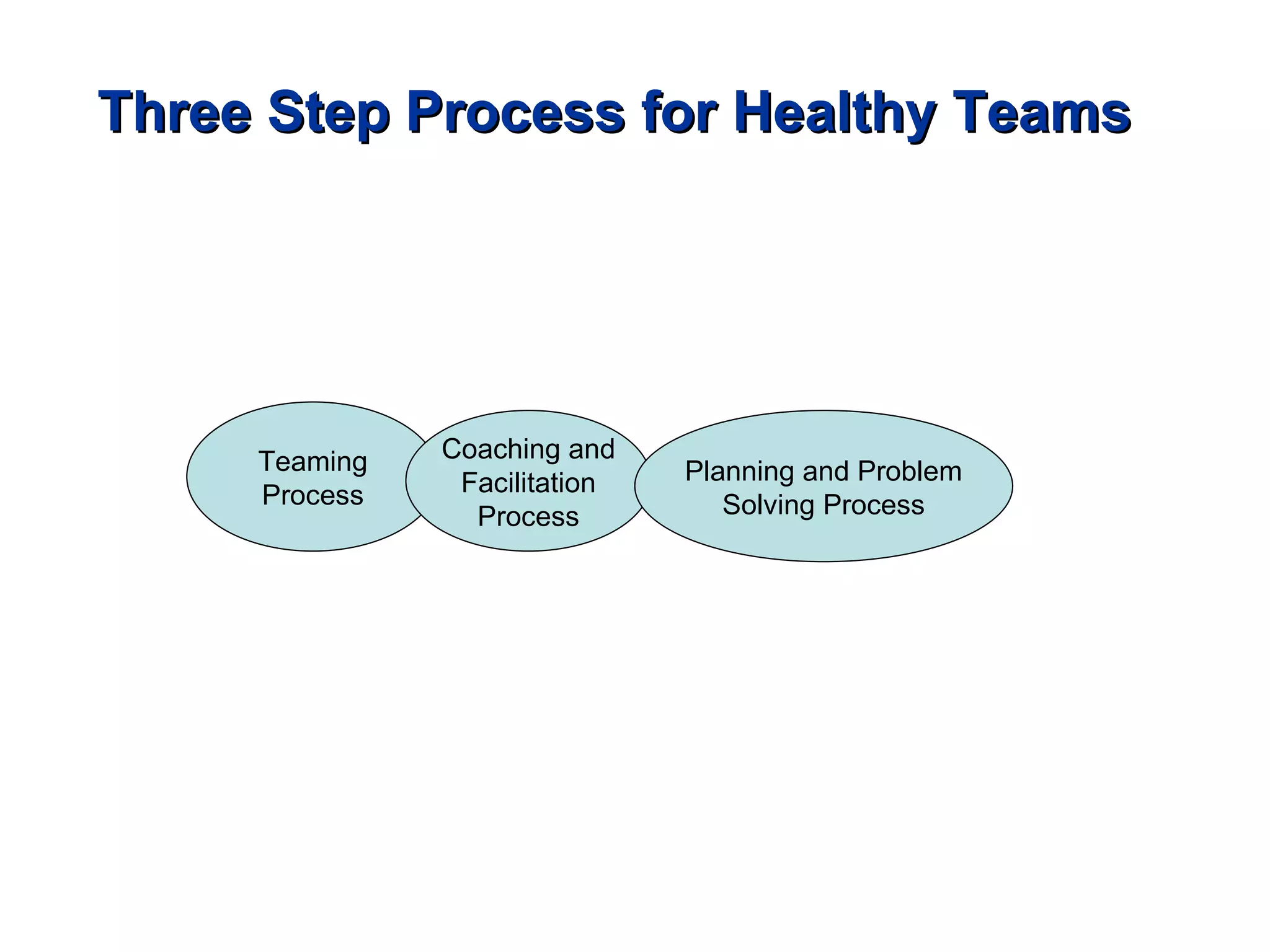 Three Step Process for Healthy Teams

Teaming Process

Coaching and Facilitation Process

Planning and Problem Solving Process